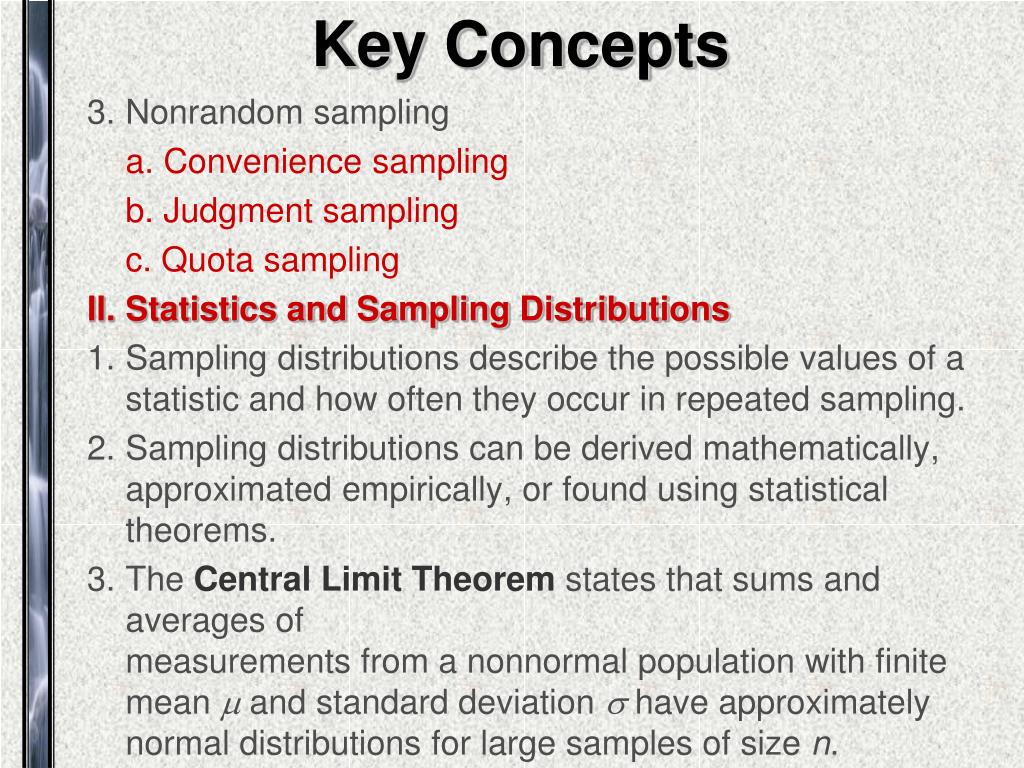 Key Concepts

3. Nonrandom sampling

a. Convenience sampling

b. Judgment sampling

c. Quota sampling

II. Statistics and Sampling Distributions

1. Sampling distributions describe the possible values of a statistic and how often they occur in repeated sampling.

2. Sampling distributions can be derived mathematically, approximated empirically, or found using statistical theorems.

3. The Central Limit Theorem states that sums and averages of measurements from a nonnormal population with finite mean $\mu$ and standard deviation $\sigma$ have approximately normal distributions for large samples of size $n$.